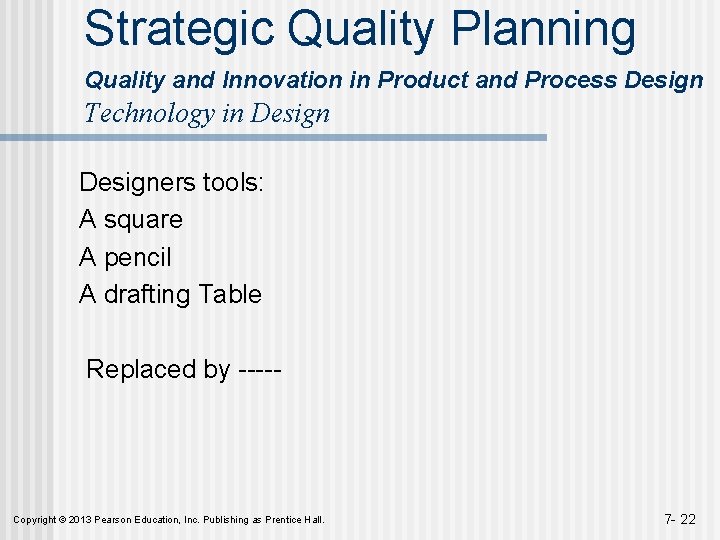 Strategic Quality Planning

Quality and Innovation in Product and Process Design
Technology in Design

Designers tools:
A square
A pencil
A drafting Table

Replaced by -----

Copyright © 2013 Pearson Education, Inc. Publishing as Prentice Hall.

7- 22